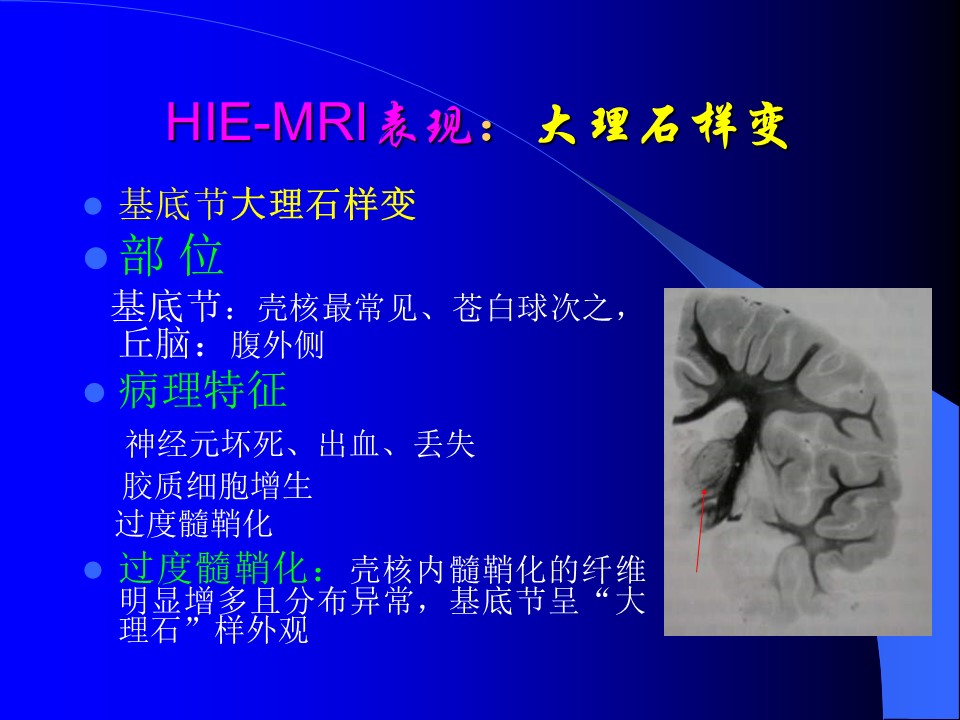 HIE-MRI表现：大理石样变

基底节大理石样变

部 位

基底节：壳核最常见、苍白球次之，丘脑：腹外侧

病理特征

神经元坏死、出血、丢失

胶质细胞增生

过度髓鞘化

过度髓鞘化：壳核内髓鞘化的纤维明显增多且分布异常，基底节呈“大理石”样外观